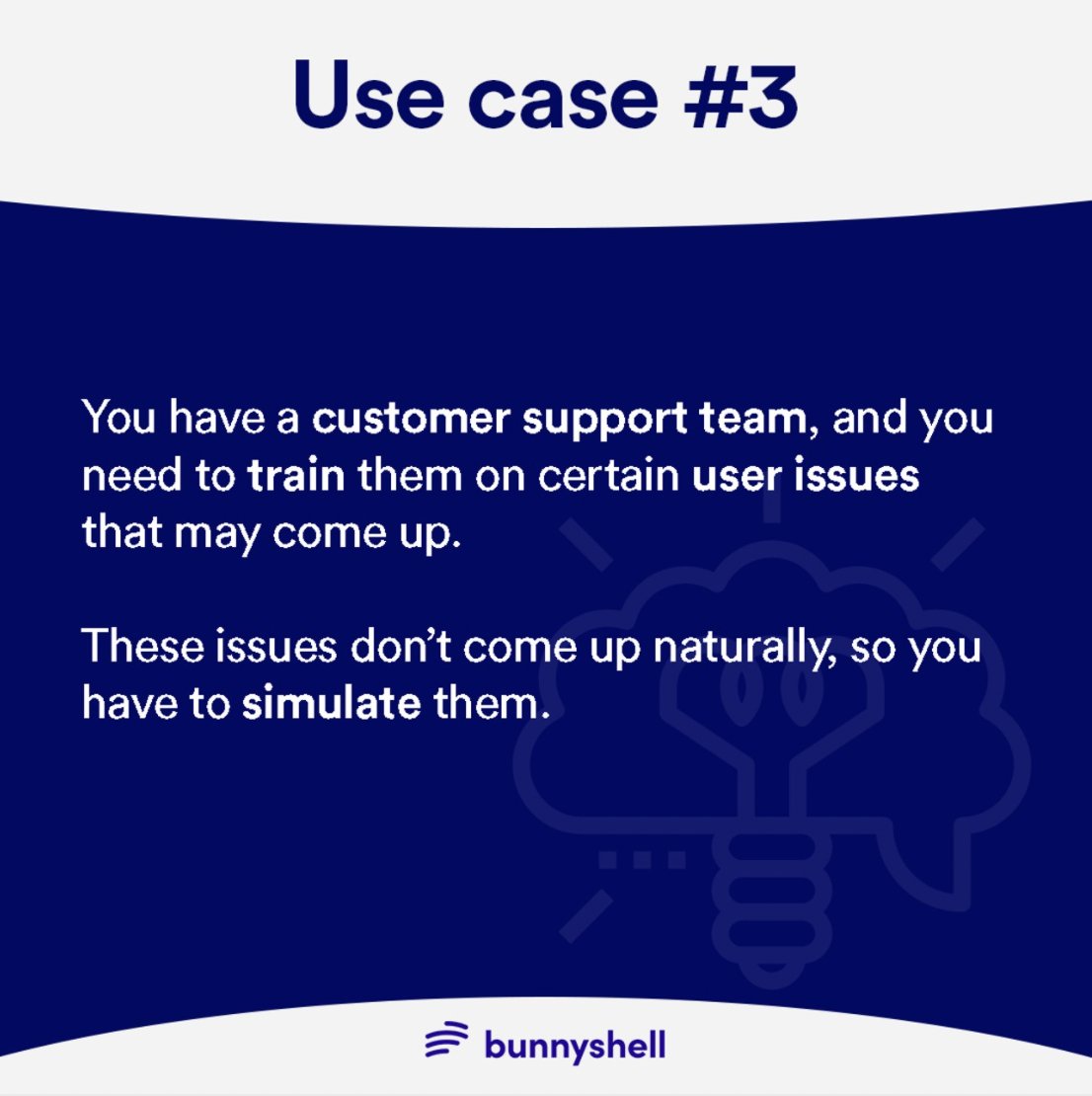 Use case #3

You have a customer support team, and you need to train them on certain user issues that may come up.

These issues don't come up naturally, so you have to simulate them.

bunnyshell